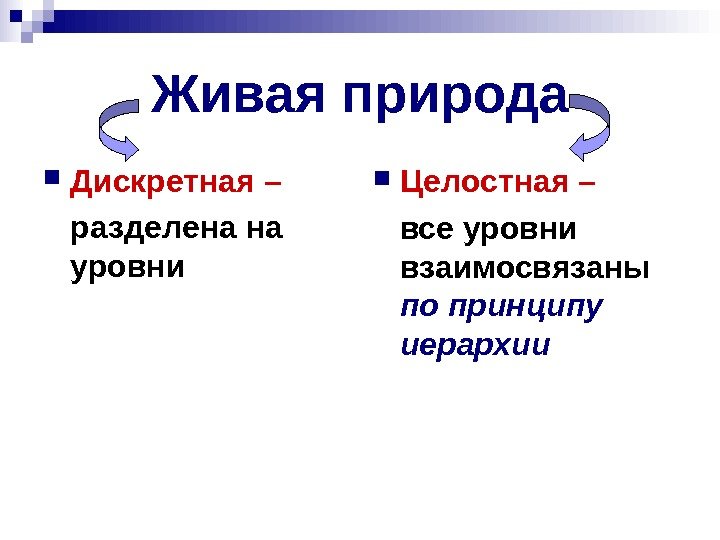 Живая природа

Дискретная –

разделена на уровни

Целостная –

все уровни взаимосвязаны по принципу иерархии